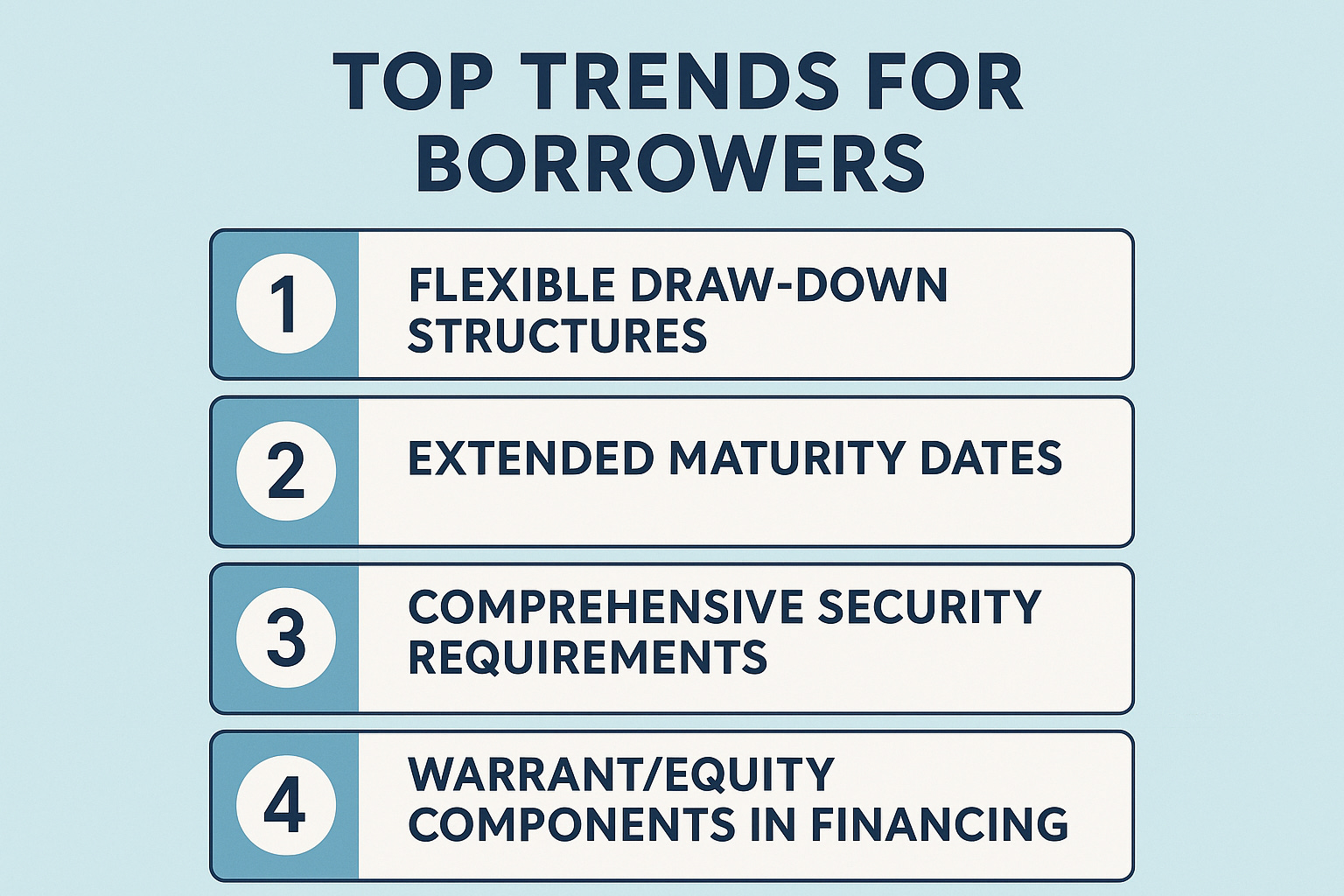 TOP TRENDS FOR BORROWERS

1 FLEXIBLE DRAW-DOWN STRUCTURES

2 EXTENDED MATURITY DATES

3 COMPREHENSIVE SECURITY REQUIREMENTS

4 WARRANT/EQUITY COMPONENTS IN FINANCING